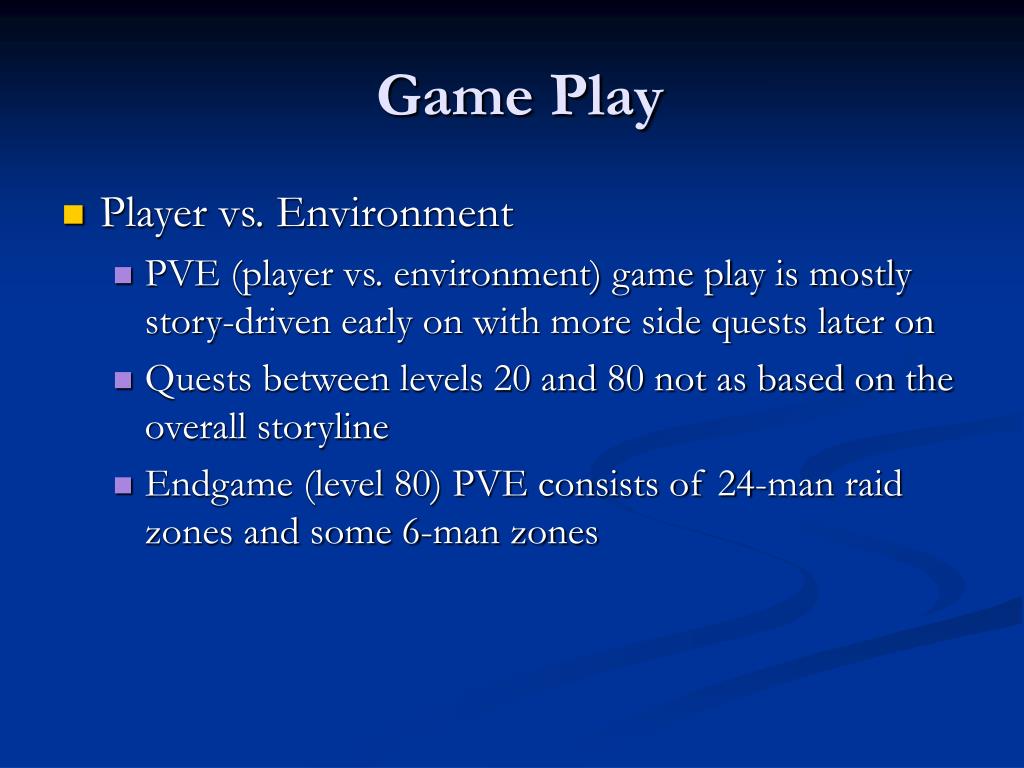 Game Play

Player vs. Environment

PVE (player vs. environment) game play is mostly story-driven early on with more side quests later on

Quests between levels 20 and 80 not as based on the overall storyline

Endgame (level 80) PVE consists of 24-man raid zones and some 6-man zones